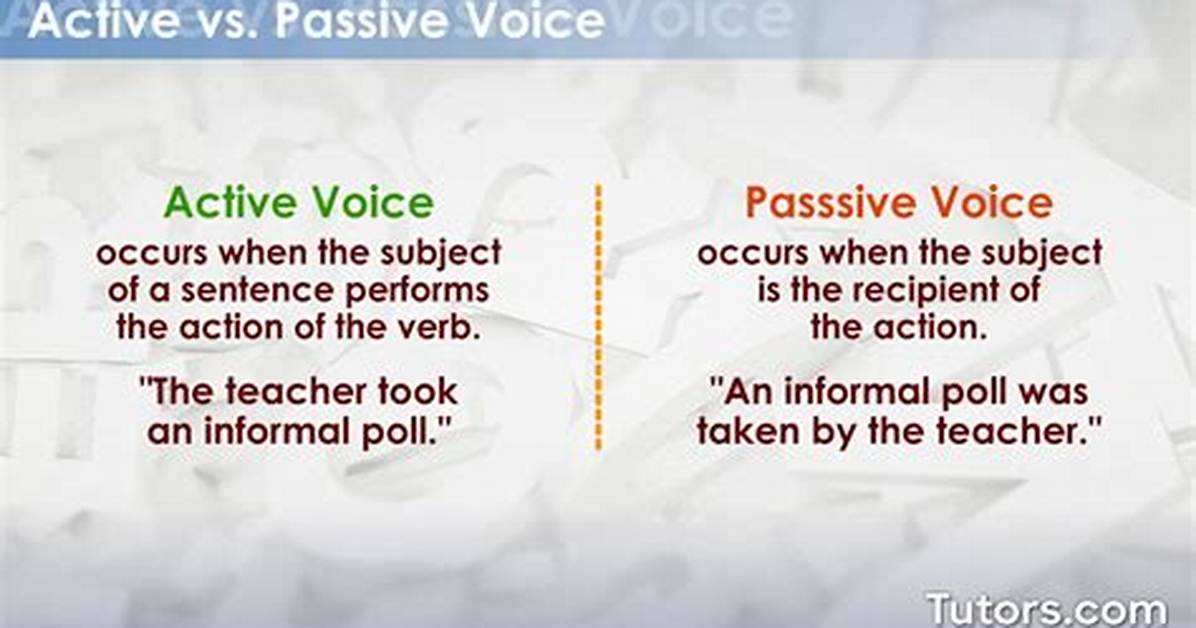 Active vs. Passive Voice

Active Voice
occurs when the subject of a sentence performs the action of the verb.

"The teacher took an informal poll."

Passsive Voice
occurs when the subject is the recipient of the action.

"An informal poll was taken by the teacher."

Tutors.com